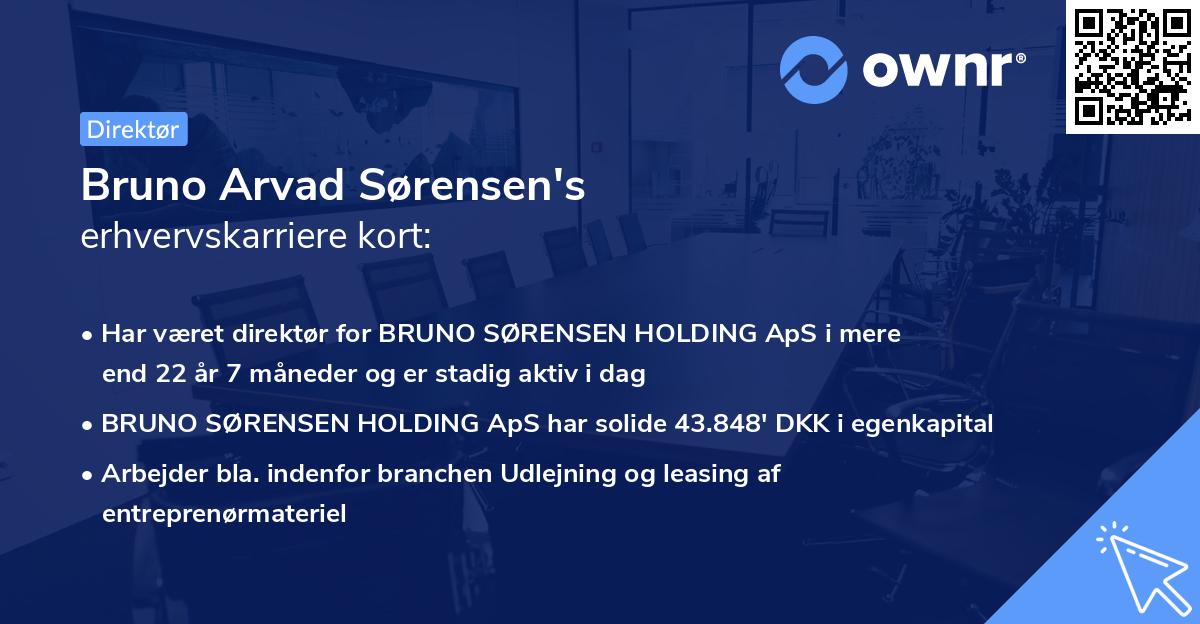 ownr®

Direktør

Bruno Arvad Sørensen's
erhvervskarriere kort:

• Har været direktør for BRUNO SØRENSEN HOLDING ApS i mere end 22 år 7 måneder og er stadig aktiv i dag

• BRUNO SØRENSEN HOLDING ApS har solide 43.848' DKK i egenkapital

• Arbejder bla. indenfor branchen Udlejning og leasing af entreprenørmateriel